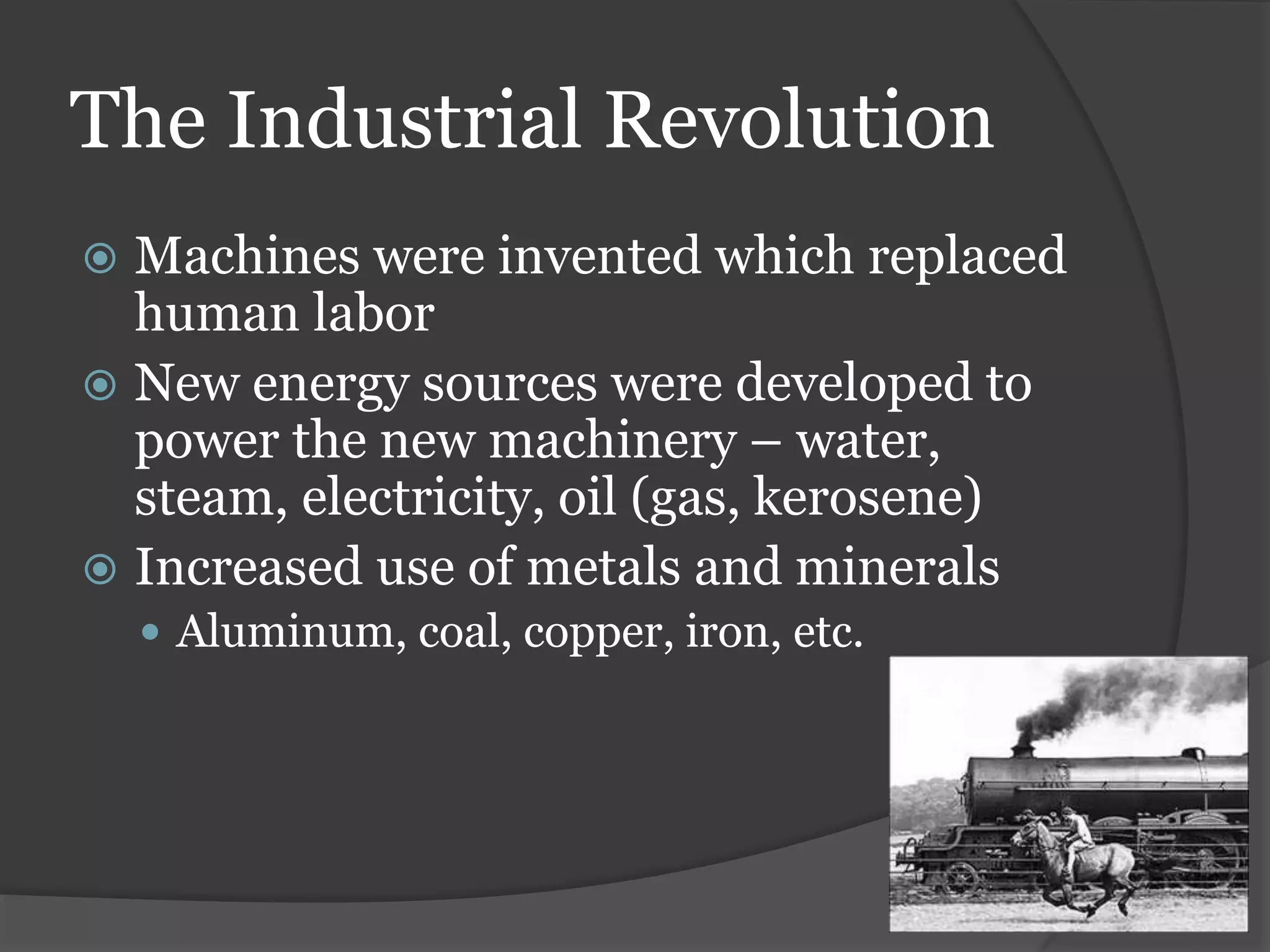 The Industrial Revolution

Machines were invented which replaced human labor

New energy sources were developed to power the new machinery – water, steam, electricity, oil (gas, kerosene)

Increased use of metals and minerals

Aluminum, coal, copper, iron, etc.